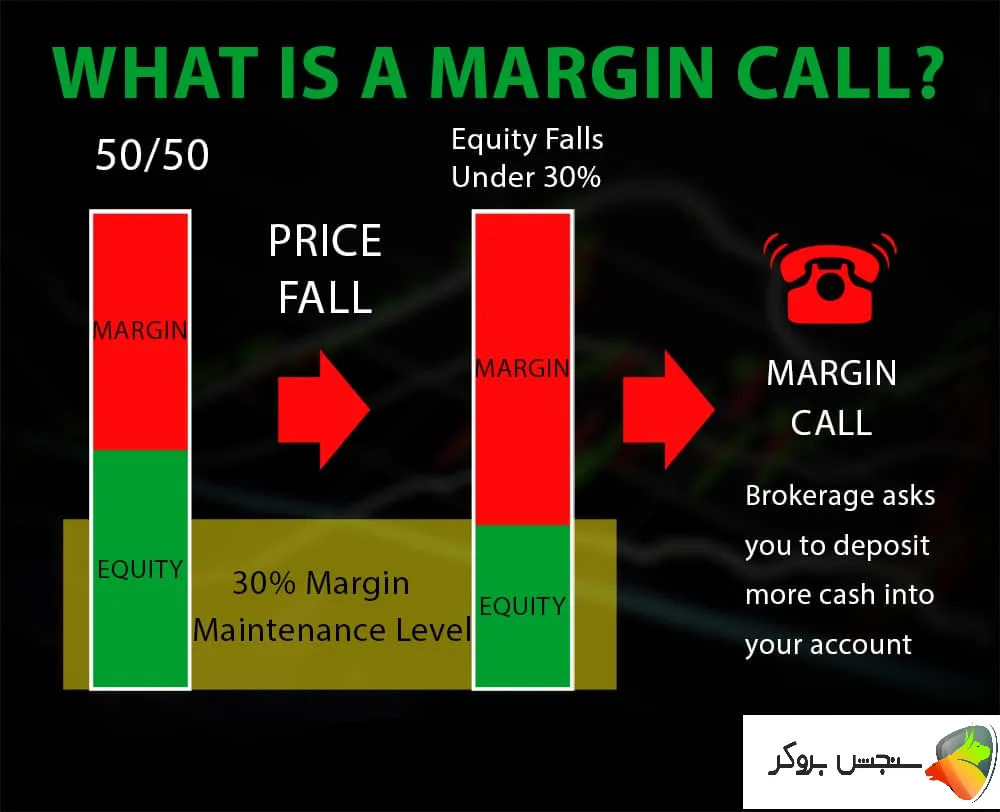 WHAT IS A MARGIN CALL?

50/50

MARGIN

EQUITY

PRICE FALL

30% Margin Maintenance Level

Equity Falls Under 30%

MARGIN

EQUITY

MARGIN CALL

Brokerage asks you to deposit more cash into your account

سنجش بروکر